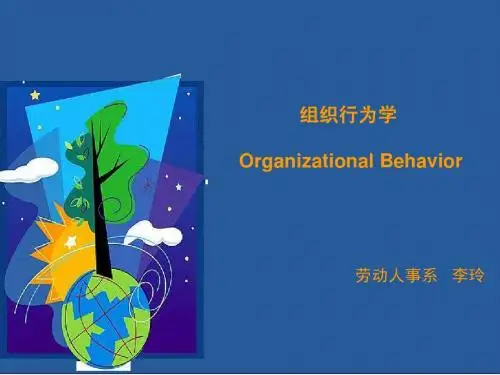 组织行为学

Organizational Behavior

劳动人事系 李玲